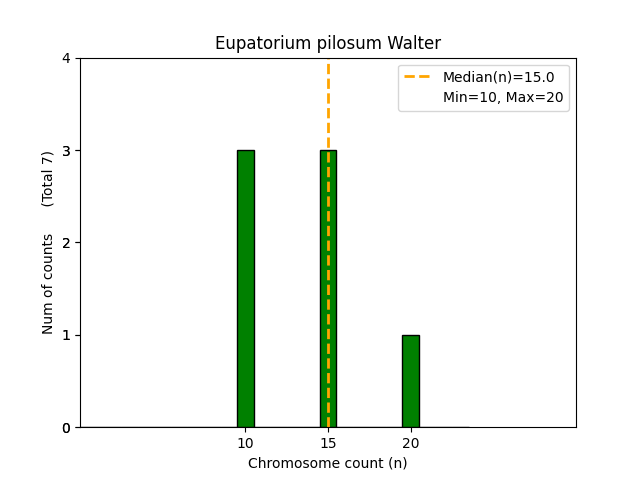 Eupatorium pilosum Walter

Median(n)=15.0
Min=10, Max=20

Num of counts (Total 7)

4
3
2
1
0

10
15
20

Chromosome count (n)